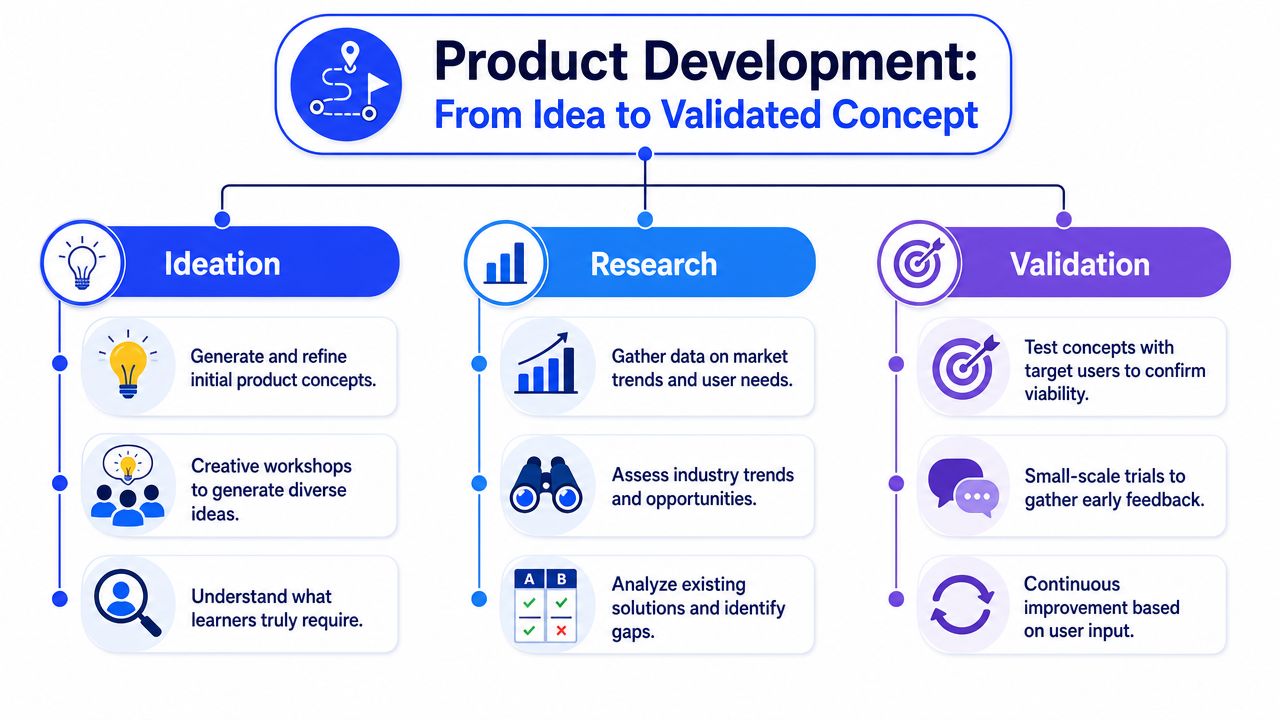 Product Development:
From Idea to Validated Concept

Ideation

Generate and refine initial product concepts.

Creative workshops to generate diverse ideas.

Understand what learners truly require.

Research

Gather data on market trends and user needs.

Assess industry trends and opportunities.

A B

Analyze existing solutions and identify gaps.

Validation

Test concepts with target users to confirm viability.

Small-scale trials to gather early feedback.

Continuous improvement based on user input.